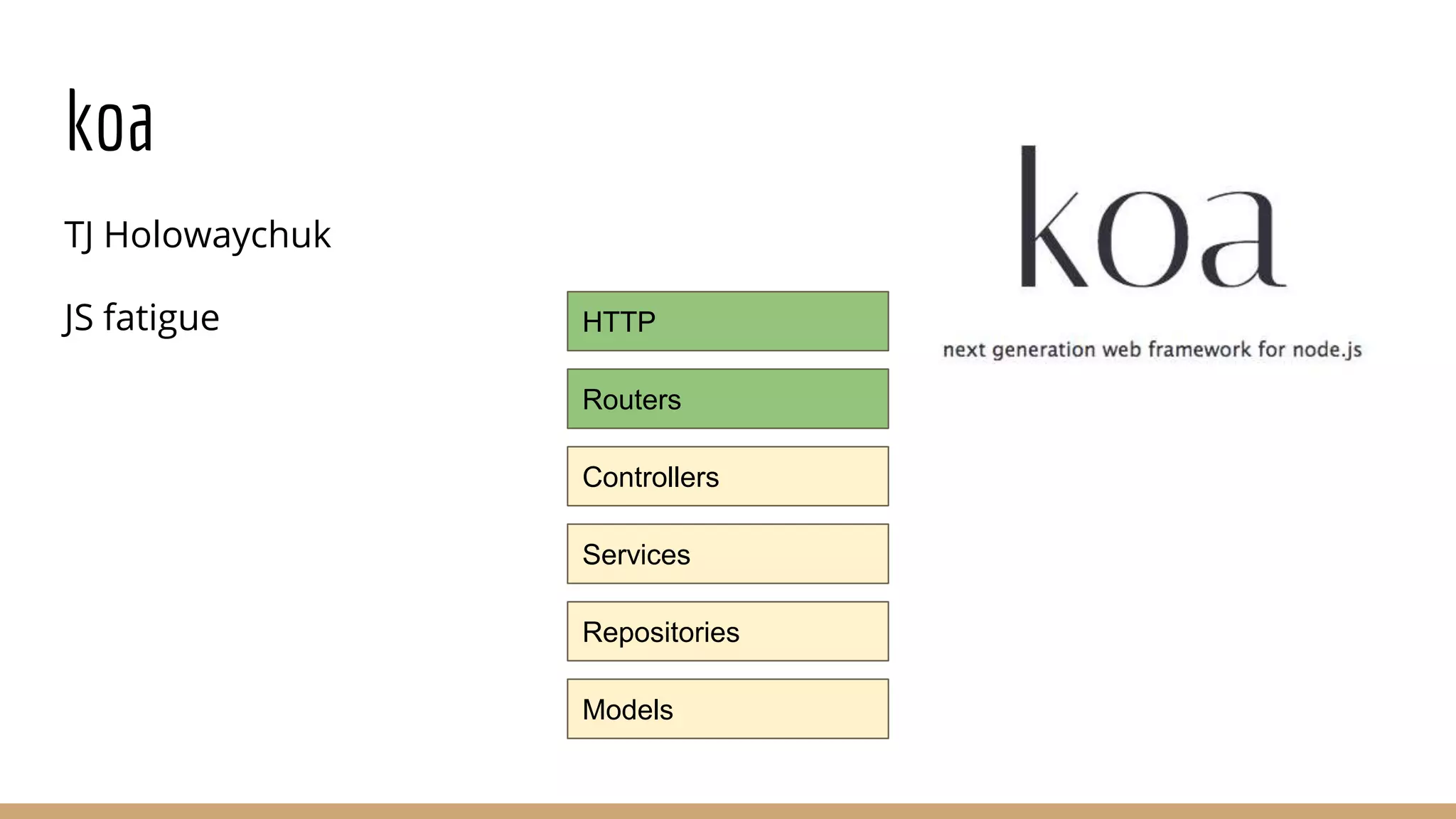 koa

TJ Holowaychuk

JS fatigue

HTTP

Routers

Controllers

Services

Repositories

Models

koa

next generation web framework for node.js